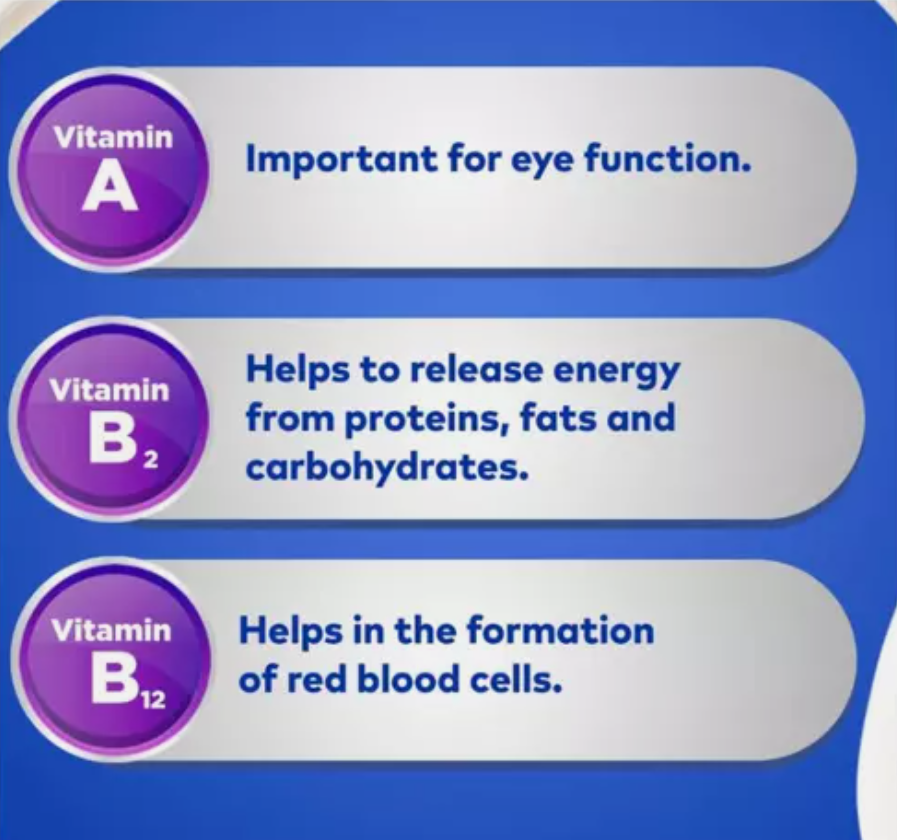 Vitamin
A

Important for eye function.

Vitamin
$B_2$

Helps to release energy from proteins, fats and carbohydrates.

Vitamin
$B_{12}$

Helps in the formation of red blood cells.